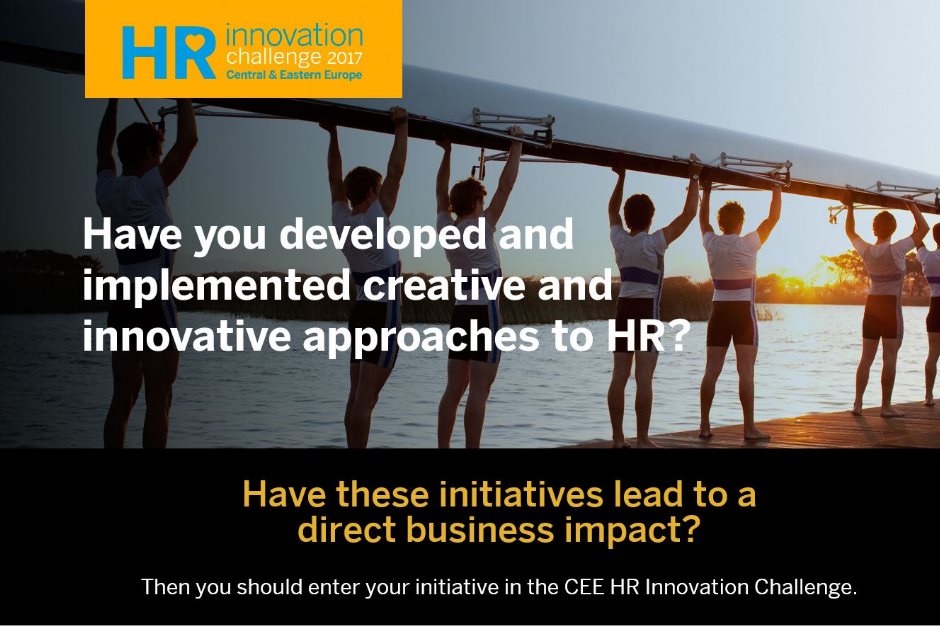 HR innovation challenge 2017
Central & Eastern Europe

Have you developed and implemented creative and innovative approaches to HR?

Have these initiatives lead to a direct business impact?

Then you should enter your initiative in the CEE HR Innovation Challenge.